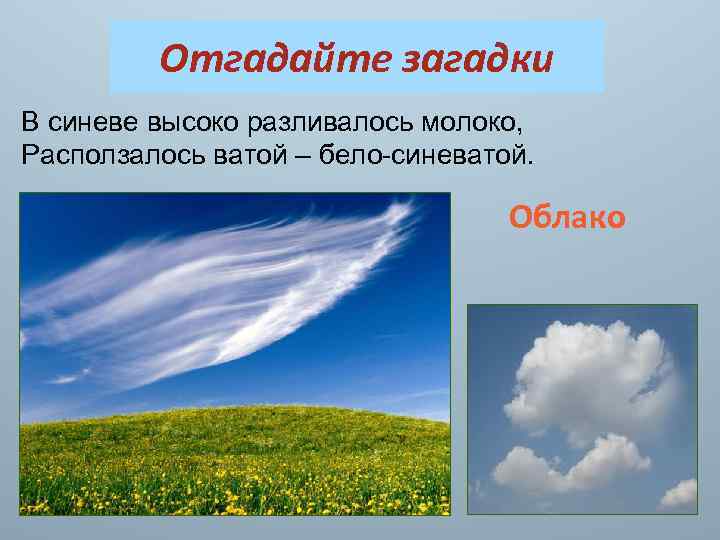 Отгадайте загадки

В синеве высоко разливалось молоко,
Расползалось ватой – бело-синеватой.

Облако